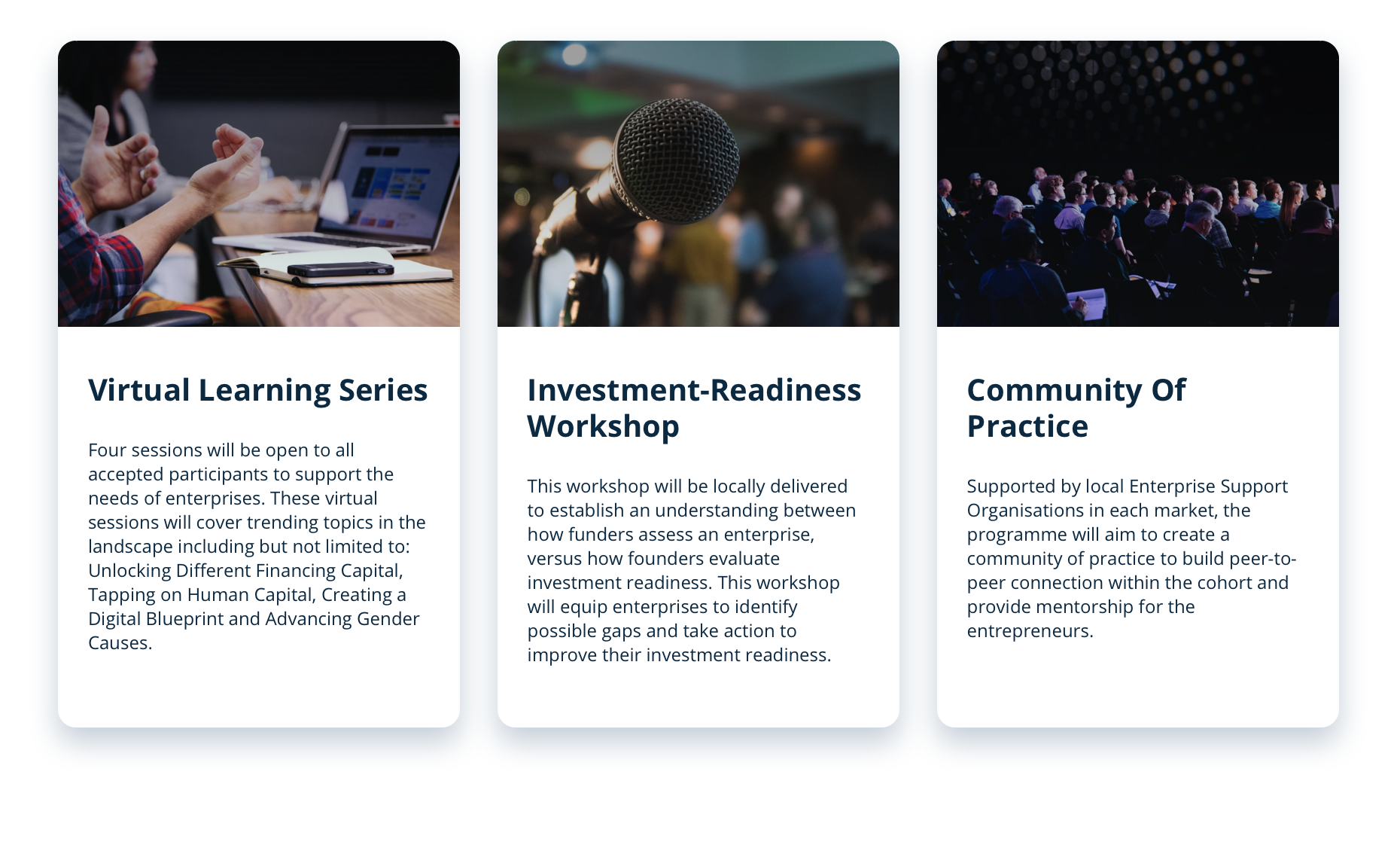 Virtual Learning Series

Four sessions will be open to all accepted participants to support the needs of enterprises. These virtual sessions will cover trending topics in the landscape including but not limited to: Unlocking Different Financing Capital, Tapping on Human Capital, Creating a Digital Blueprint and Advancing Gender Causes.

Investment-Readiness Workshop

This workshop will be locally delivered to establish an understanding between how funders assess an enterprise, versus how founders evaluate investment readiness. This workshop will equip enterprises to identify possible gaps and take action to improve their investment readiness.

Community Of Practice

Supported by local Enterprise Support Organisations in each market, the programme will aim to create a community of practice to build peer-to-peer connection within the cohort and provide mentorship for the entrepreneurs.